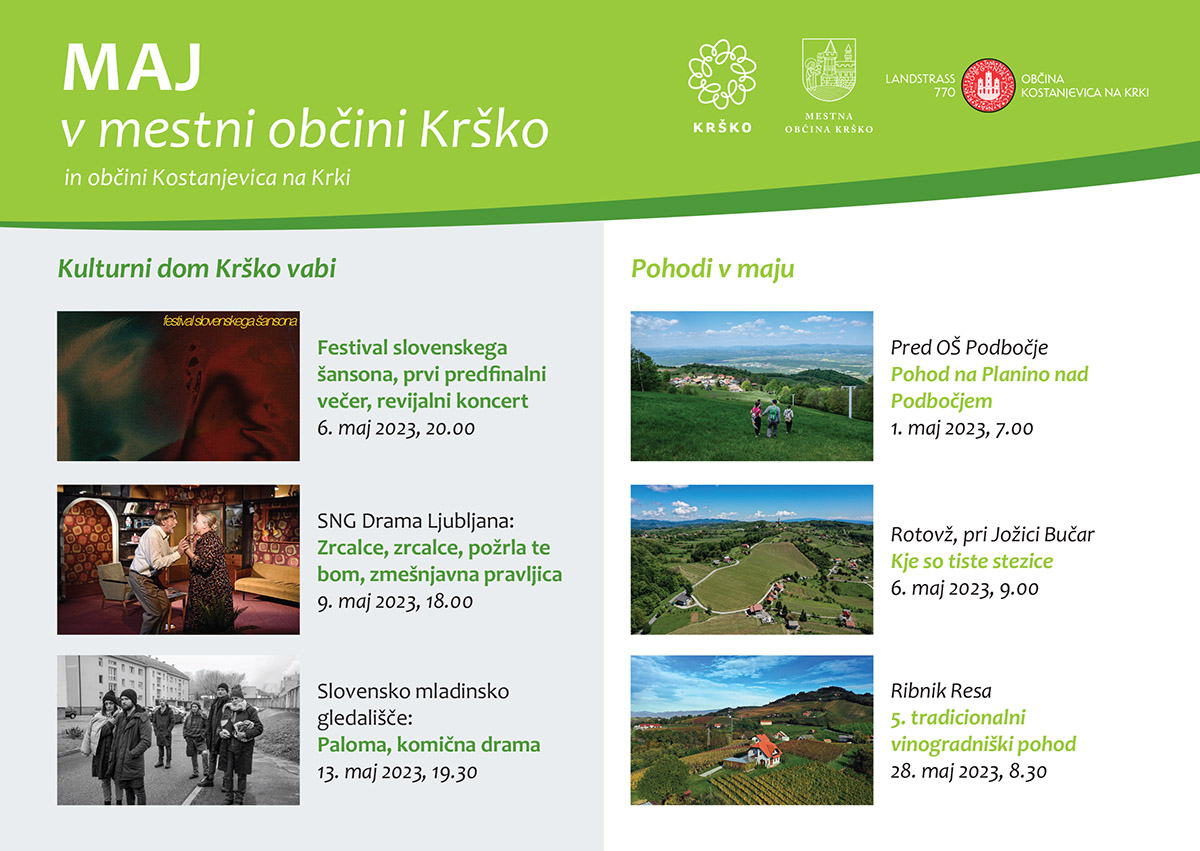 MAJ
v mestni občini Krško
in občini Kostanjevica na Krki

KRŠKO

MESTNA OBČINA KRŠKO

LANDSTRASS 770

OBČINA KOSTANJEVICA NA KRKI

Kulturni dom Krško vabi

festival slovenskega šansona

Festival slovenskega šansona, prvi predfinalni večer, revijalni koncert
6. maj 2023, 20.00

SNG Drama Ljubljana:
Zrcalce, zrcalce, požrla te bom, zmešnjavna pravljica
9. maj 2023, 18.00

Slovensko mladinsko gledališče:
Paloma, komična drama
13. maj 2023, 19.30

Pohodi v maju

Pred OŠ Podbočje
Pohod na Planino nad Podbočjem
1. maj 2023, 7.00

Rotovž, pri Jožici Bučar
Kje so tiste stezice
6. maj 2023, 9.00

Ribnik Resa
5. tradicionalni vinogradniški pohod
28. maj 2023, 8.30